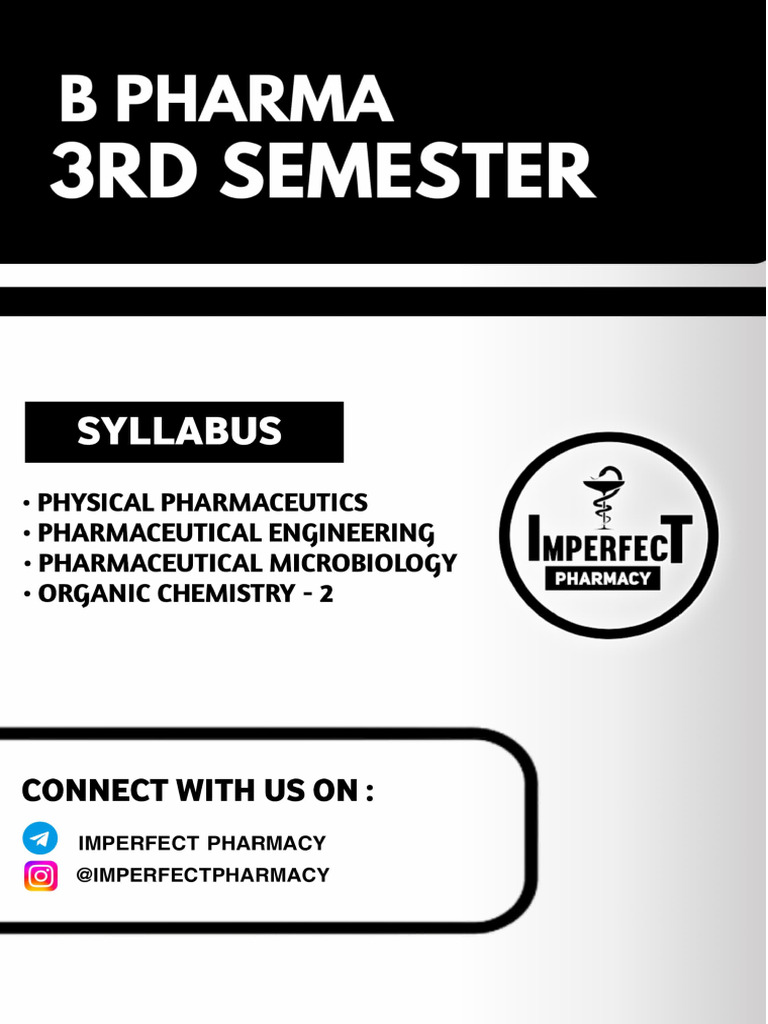 B PHARMA
3RD SEMESTER

SYLLABUS

• PHYSICAL PHARMACEUTICS
• PHARMACEUTICAL ENGINEERING
• PHARMACEUTICAL MICROBIOLOGY
• ORGANIC CHEMISTRY - 2

IMPERFECT
PHARMACY

CONNECT WITH US ON :

IMPERFECT PHARMACY
@IMPERFECTPHARMACY